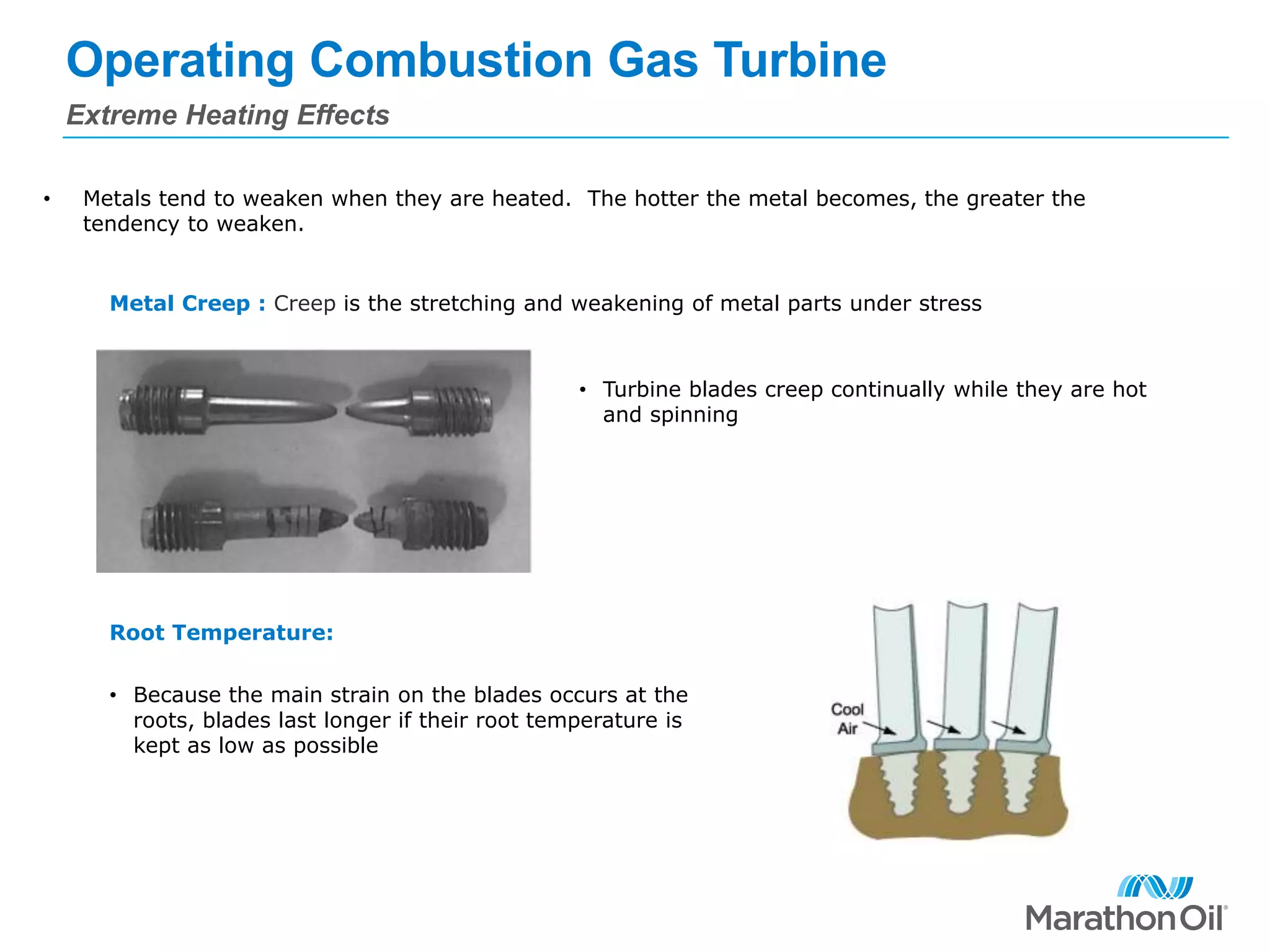 Operating Combustion Gas Turbine

Extreme Heating Effects

• Metals tend to weaken when they are heated. The hotter the metal becomes, the greater the tendency to weaken.

Metal Creep : Creep is the stretching and weakening of metal parts under stress

• Turbine blades creep continually while they are hot and spinning

Root Temperature:

• Because the main strain on the blades occurs at the roots, blades last longer if their root temperature is kept as low as possible

Cool Air

MarathonOil®